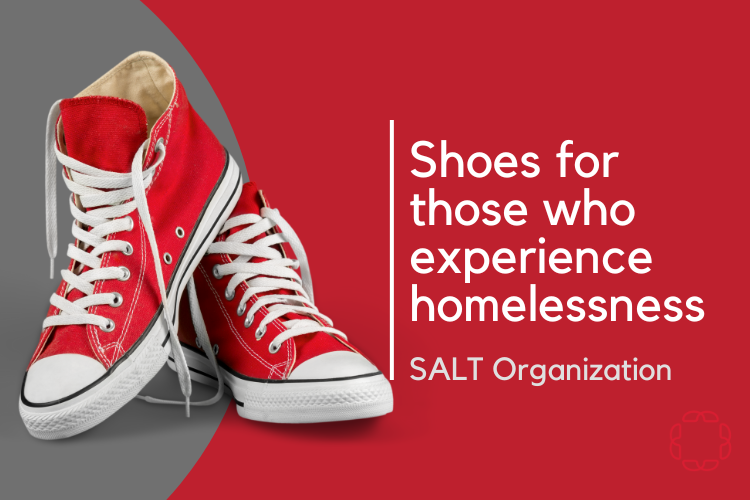 Shoes for those who experience homelessness

SALT Organization